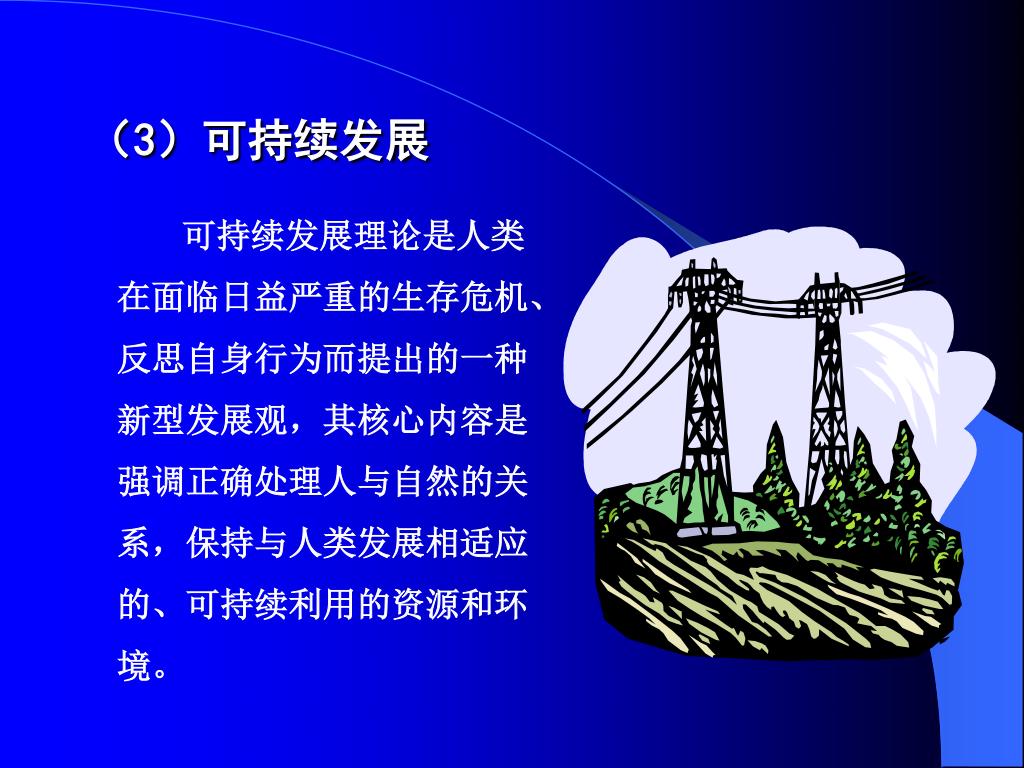 （3）可持续发展

可持续发展理论是人类在面临日益严重的生存危机、反思自身行为而提出的一种新型发展观，其核心内容是强调正确处理人与自然的关系，保持与人类发展相适应的、可持续利用的资源和环境。